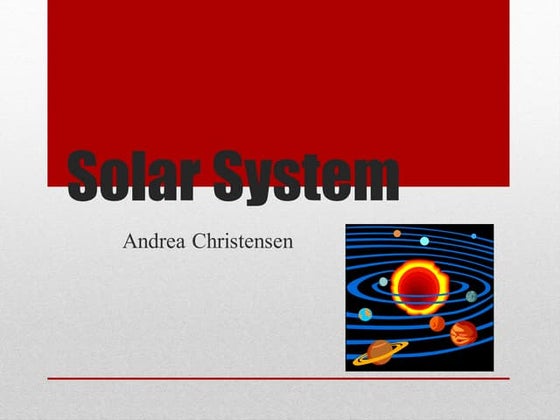 Solar System

Andrea Christensen